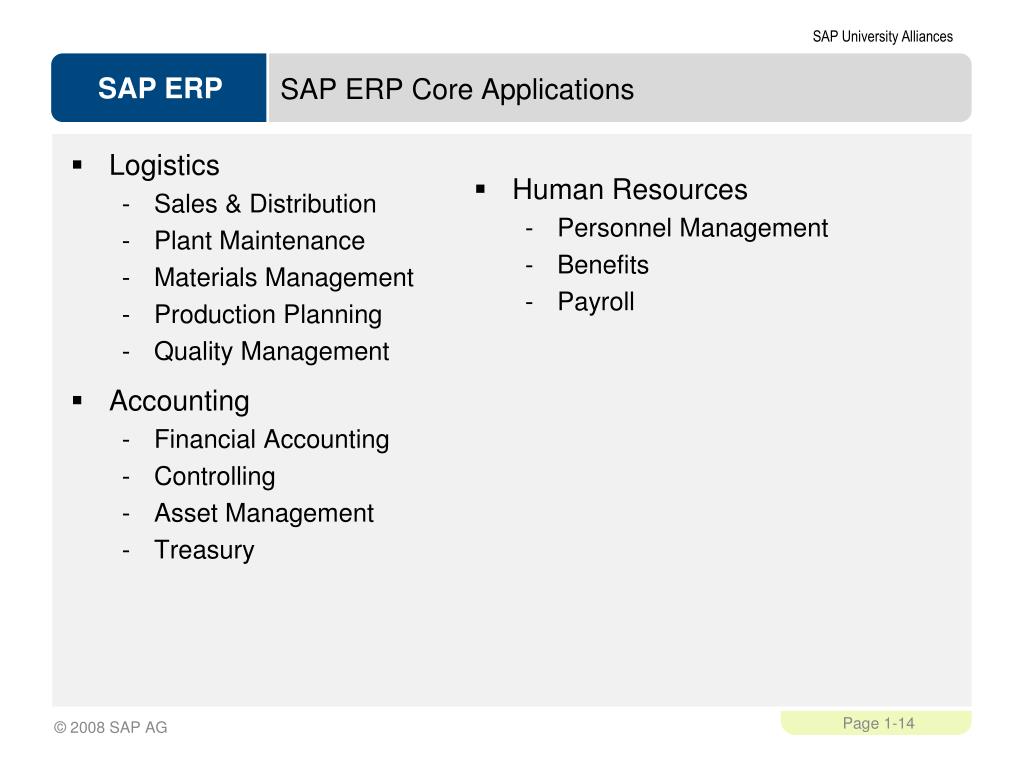 SAP University Alliances

SAP ERP

SAP ERP Core Applications

▪ Logistics
- Sales & Distribution
- Plant Maintenance
- Materials Management
- Production Planning
- Quality Management

▪ Accounting
- Financial Accounting
- Controlling
- Asset Management
- Treasury

▪ Human Resources
- Personnel Management
- Benefits
- Payroll

© 2008 SAP AG

Page 1-14